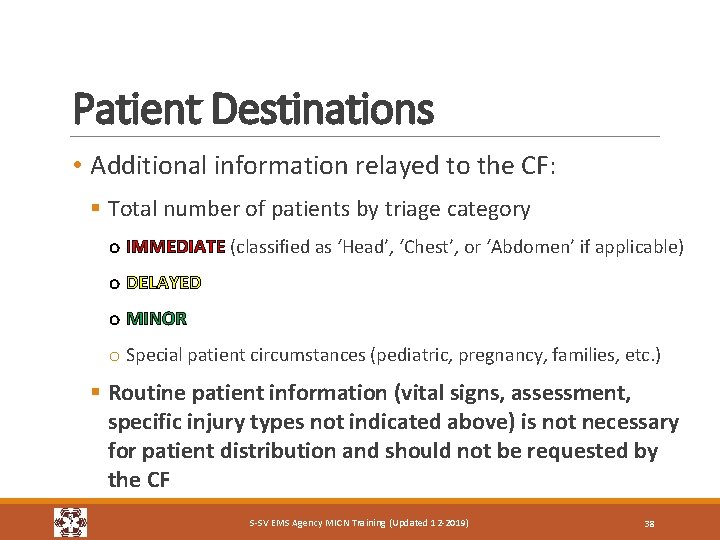 Patient Destinations

• Additional information relayed to the CF:

▪ Total number of patients by triage category

o IMMEDIATE (classified as 'Head', 'Chest', or 'Abdomen' if applicable)

o DELAYED

o MINOR

o Special patient circumstances (pediatric, pregnancy, families, etc.)

▪ Routine patient information (vital signs, assessment, specific injury types not indicated above) is not necessary for patient distribution and should not be requested by the CF

S-SV EMS Agency MICN Training (Updated 12-2019)

38